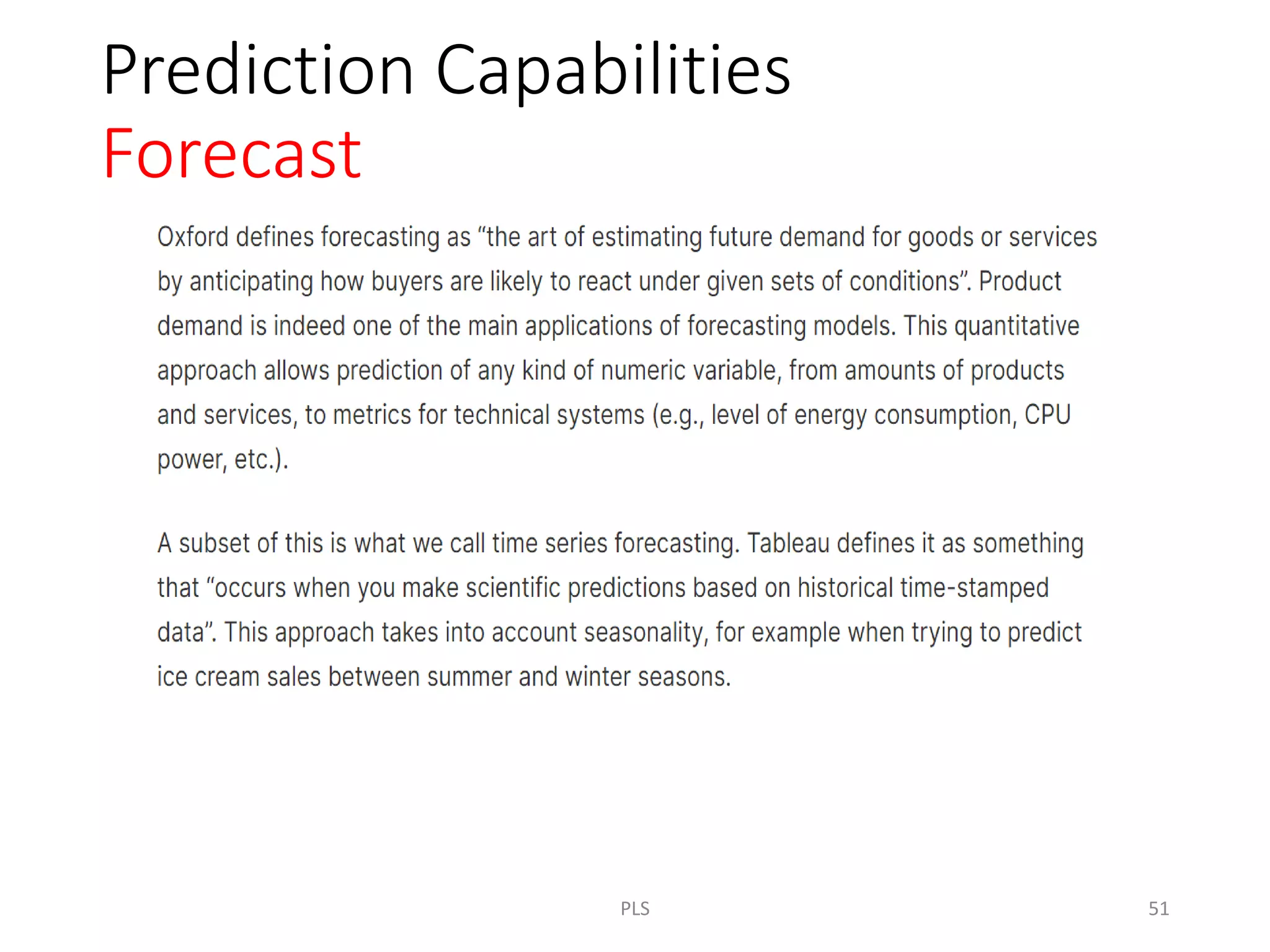 Prediction Capabilities
Forecast

Oxford defines forecasting as “the art of estimating future demand for goods or services by anticipating how buyers are likely to react under given sets of conditions”. Product demand is indeed one of the main applications of forecasting models. This quantitative approach allows prediction of any kind of numeric variable, from amounts of products and services, to metrics for technical systems (e.g., level of energy consumption, CPU power, etc.).

A subset of this is what we call time series forecasting. Tableau defines it as something that “occurs when you make scientific predictions based on historical time-stamped data”. This approach takes into account seasonality, for example when trying to predict ice cream sales between summer and winter seasons.

PLS

51